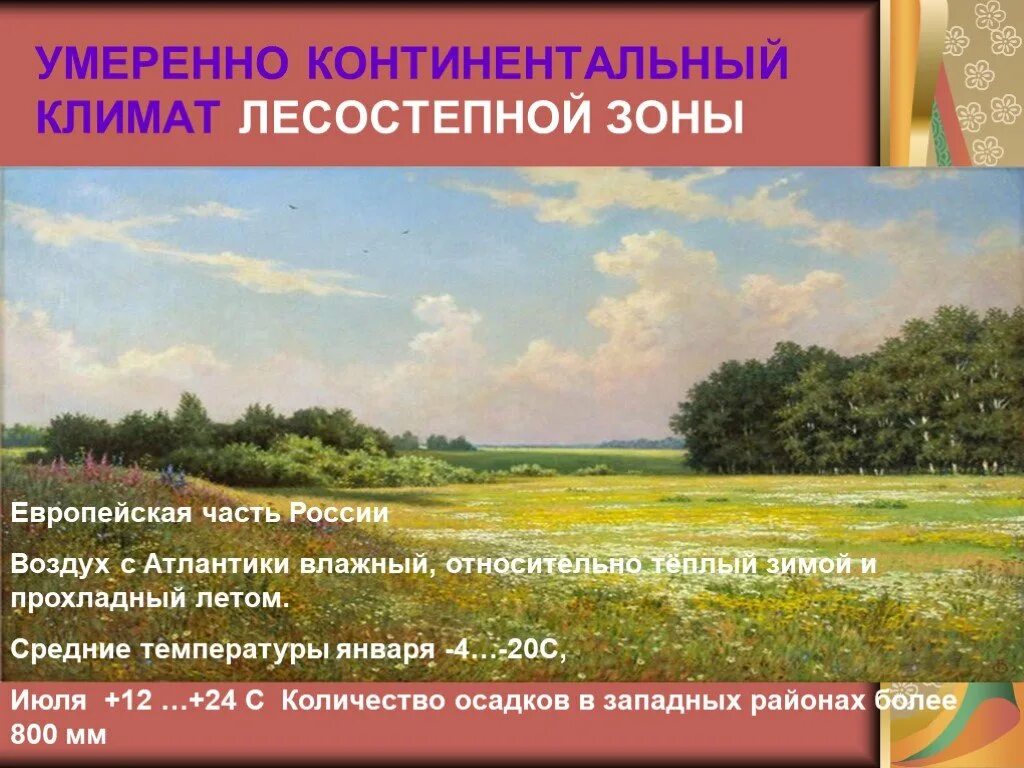 УМЕРЕННО КОНТИНЕНТАЛЬНЫЙ КЛИМАТ ЛЕСОСТЕПНОЙ ЗОНЫ

Европейская часть России

Воздух с Атлантики влажный, относительно тёплый зимой и прохладный летом.

Средние температуры января -4…-20С,

Июля +12 …+24 С Количество осадков в западных районах более 800 мм